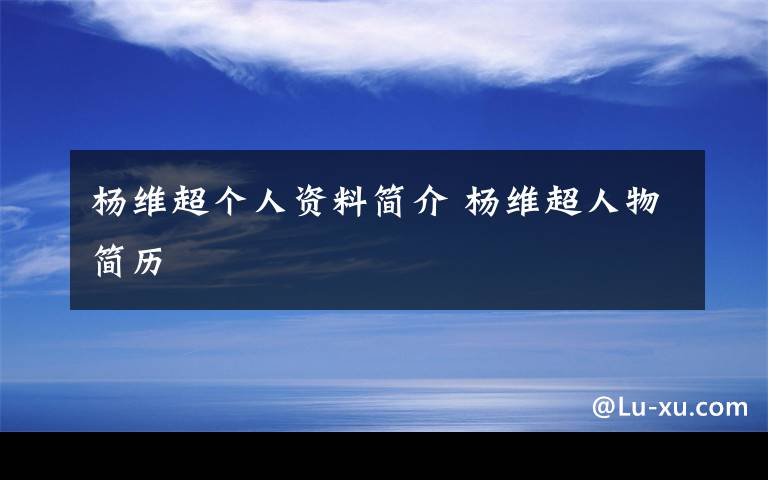 杨维超个人资料简介 杨维超人物简历

@Lu-xu.com